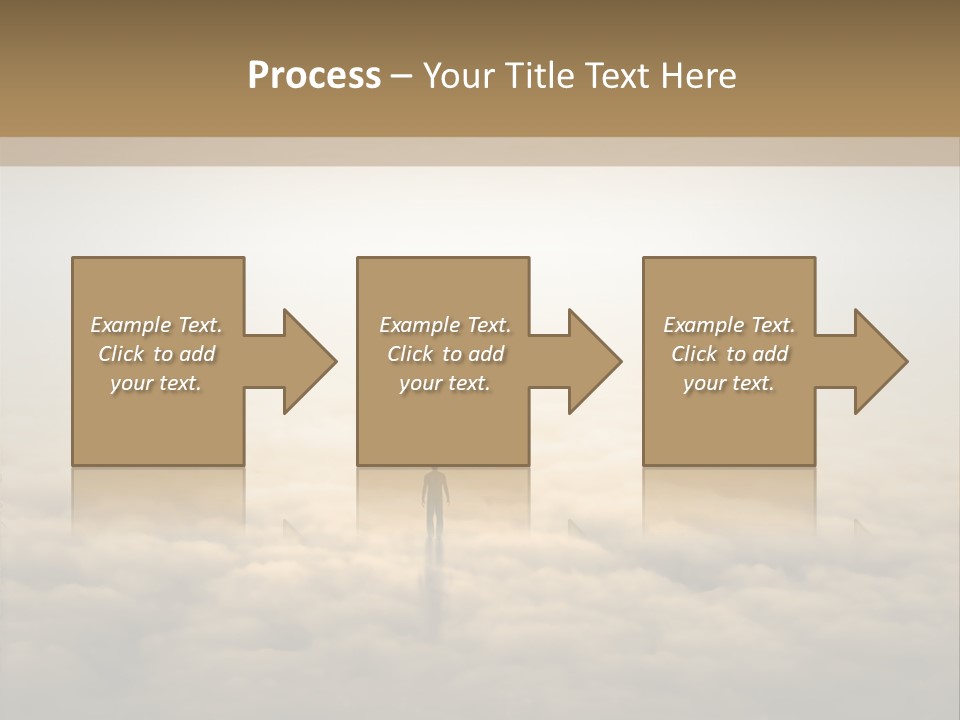 Process – Your Title Text Here

Example Text. Click to add your text.

Example Text. Click to add your text.

Example Text. Click to add your text.